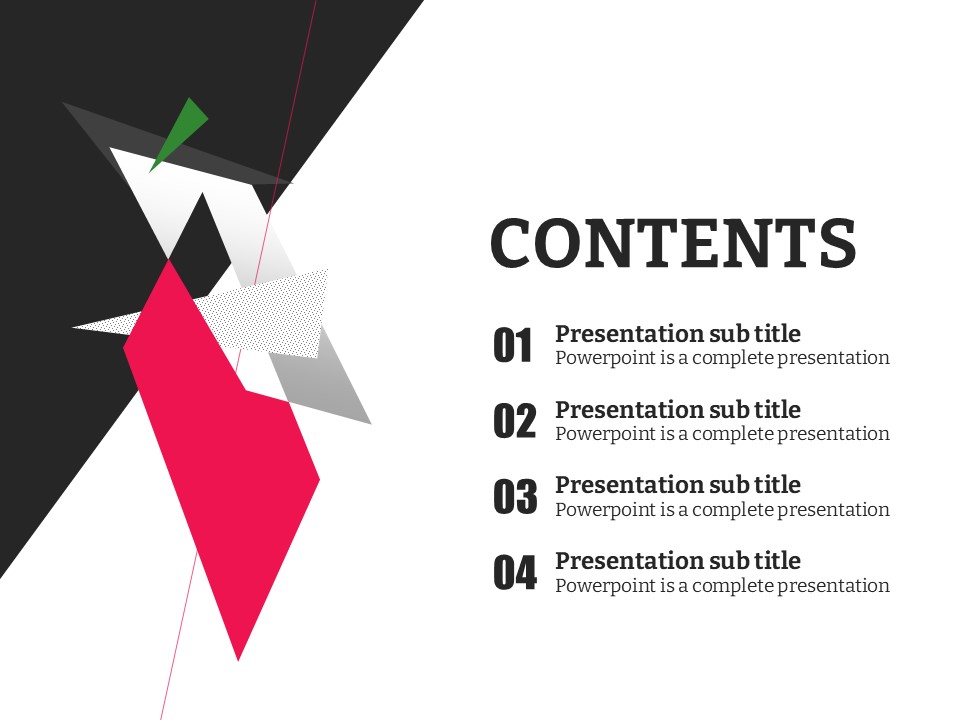 CONTENTS

01 Presentation sub title
Powerpoint is a complete presentation

02 Presentation sub title
Powerpoint is a complete presentation

03 Presentation sub title
Powerpoint is a complete presentation

04 Presentation sub title
Powerpoint is a complete presentation